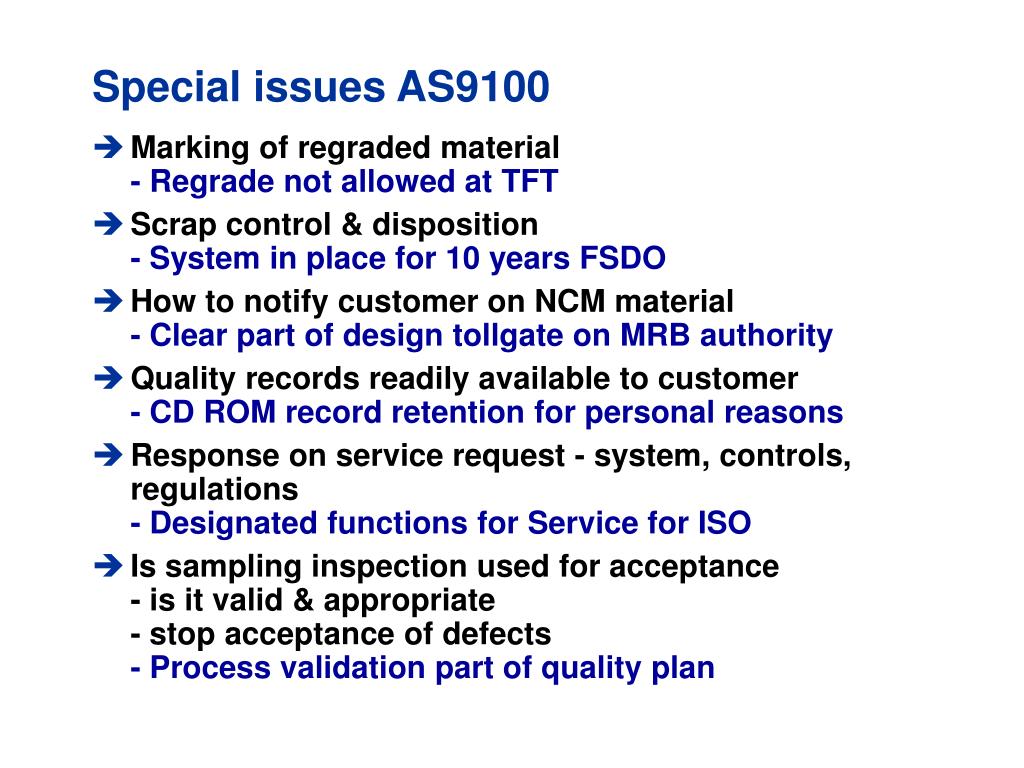 Special issues AS9100

➔ Marking of regraded material
- Regrade not allowed at TFT

➔ Scrap control & disposition
- System in place for 10 years FSDO

➔ How to notify customer on NCM material
- Clear part of design tollgate on MRB authority

➔ Quality records readily available to customer
- CD ROM record retention for personal reasons

➔ Response on service request - system, controls, regulations
- Designated functions for Service for ISO

➔ Is sampling inspection used for acceptance
- is it valid & appropriate
- stop acceptance of defects
- Process validation part of quality plan